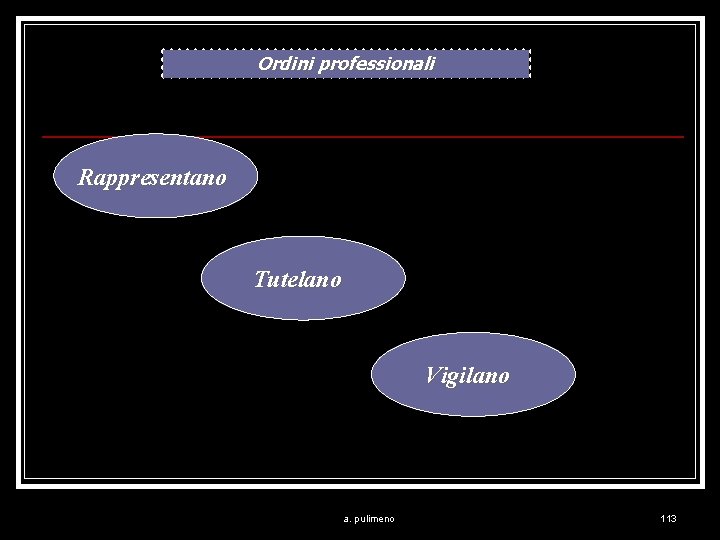 Ordini professionali

Rappresentano

Tutelano

Vigilano

a. pulimeno

113